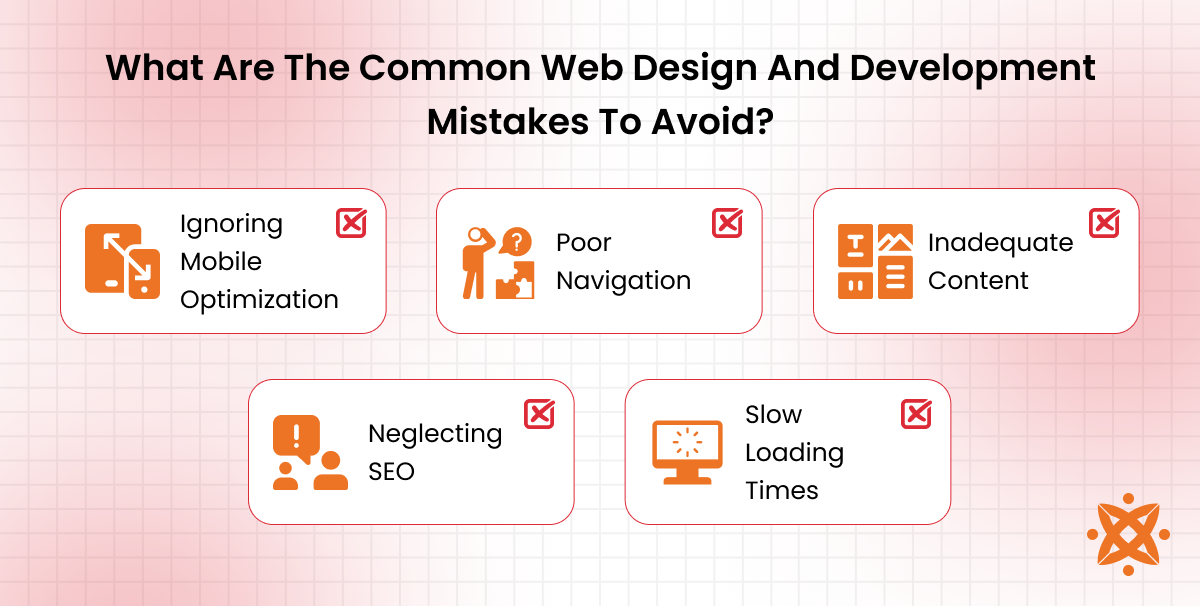 What Are The Common Web Design And Development Mistakes To Avoid?

Ignoring Mobile Optimization

Poor Navigation

Inadequate Content

Neglecting SEO

Slow Loading Times